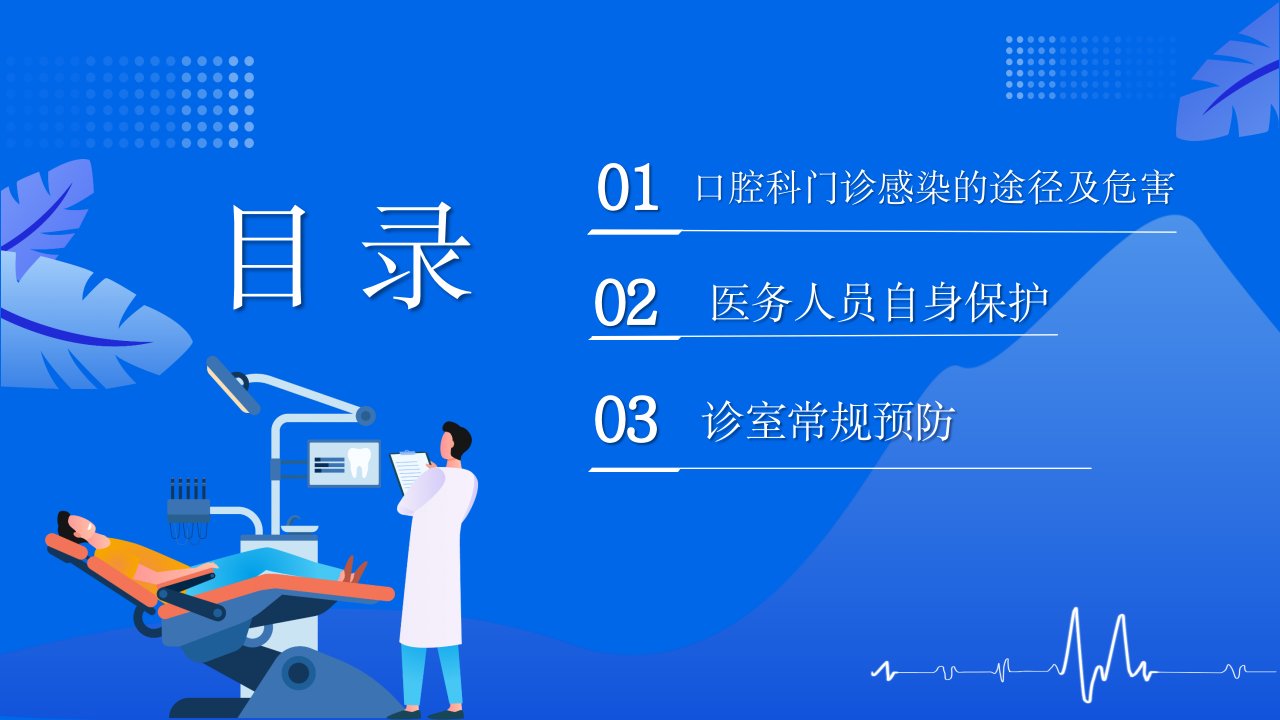 目录

01 口腔科门诊感染的途径及危害

02 医务人员自身保护

03 诊室常规预防